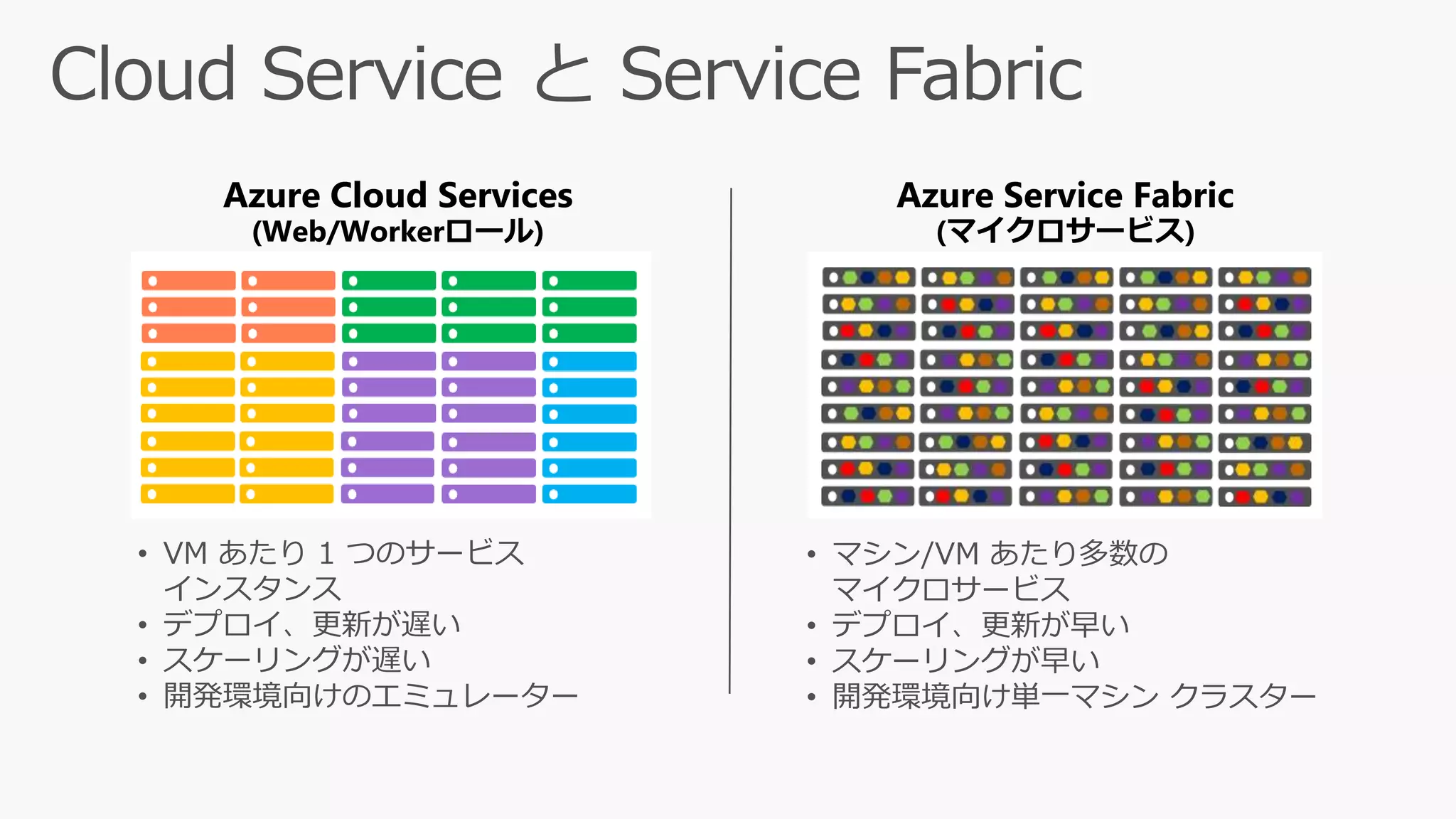 Cloud Service と Service Fabric

Azure Cloud Services
(Web/Workerロール)

• VM あたり 1 つのサービス インスタンス
• デプロイ、更新が遅い
• スケーリングが遅い
• 開発環境向けのエミュレーター

Azure Service Fabric
(マイクロサービス)

• マシン/VM あたり多数の マイクロサービス
• デプロイ、更新が早い
• スケーリングが早い
• 開発環境向け単一マシン クラスター